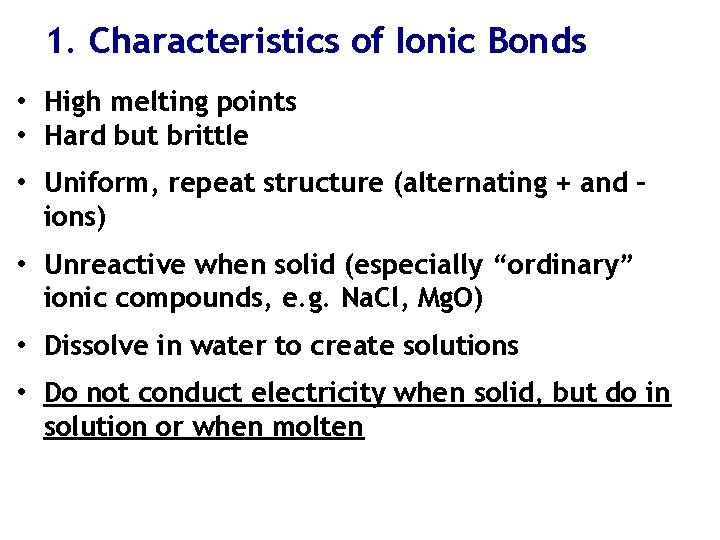 1. Characteristics of Ionic Bonds

• High melting points
• Hard but brittle

• Uniform, repeat structure (alternating + and – ions)

• Unreactive when solid (especially “ordinary” ionic compounds, e.g. NaCl, MgO)

• Dissolve in water to create solutions

• Do not conduct electricity when solid, but do in solution or when molten